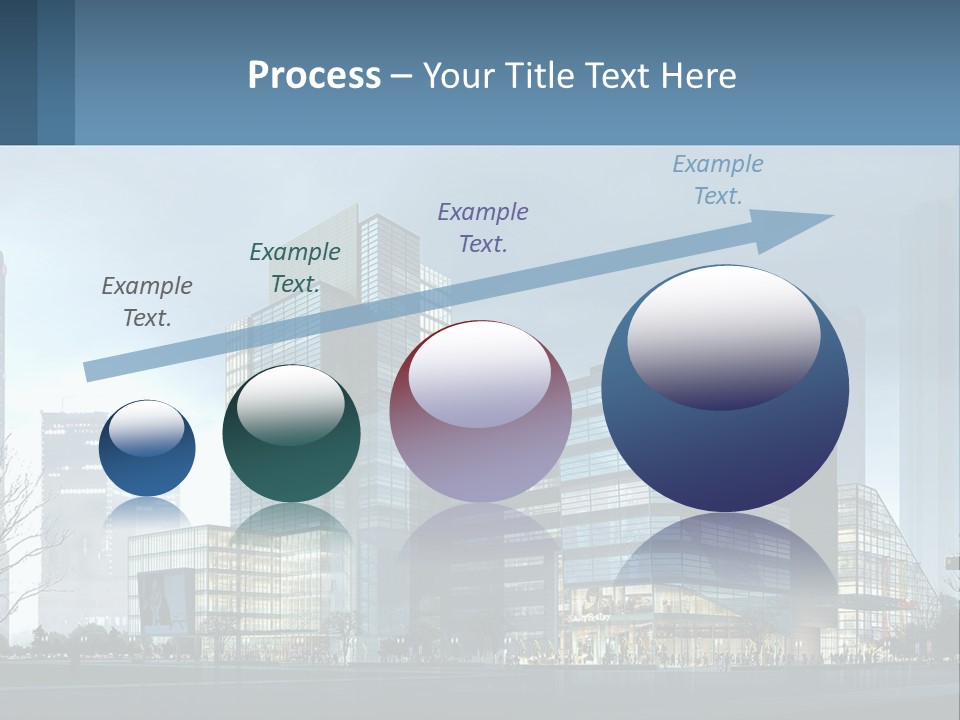 Process – Your Title Text Here

Example Text.

Example Text.

Example Text.

Example Text.